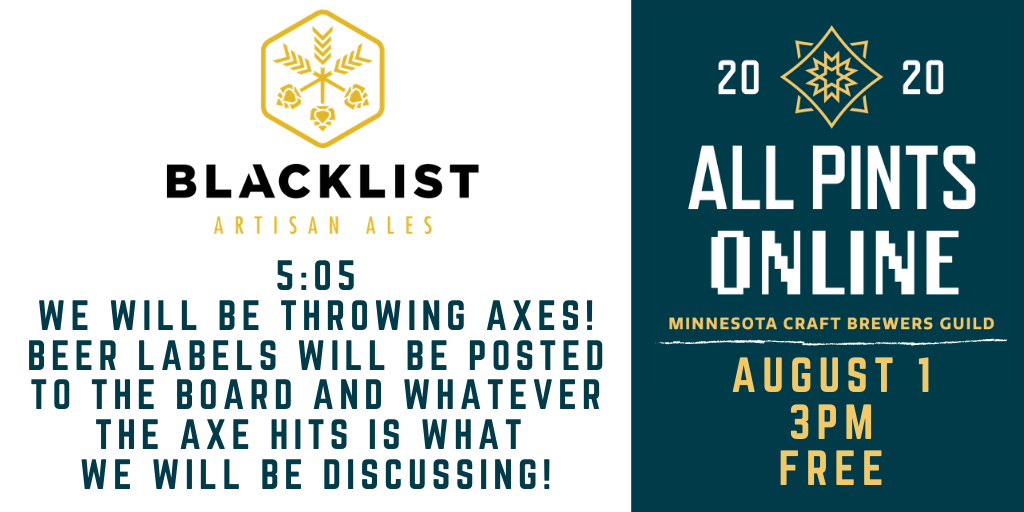 BLACKLIST
ARTISAN ALES

5:05
WE WILL BE THROWING AXES!
BEER LABELS WILL BE POSTED TO THE BOARD AND WHATEVER THE AXE HITS IS WHAT WE WILL BE DISCUSSING!

20 20

ALL PINTS ONLINE

MINNESOTA CRAFT BREWERS GUILD

AUGUST 1
3PM
FREE